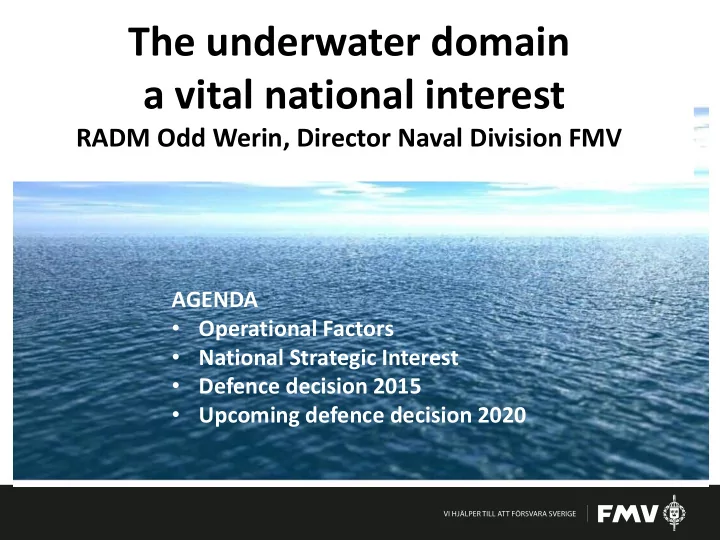 The underwater domain
a vital national interest
RADM Odd Werin, Director Naval Division FMV

AGENDA
• Operational Factors
• National Strategic Interest
• Defence decision 2015
• Upcoming defence decision 2020

VI HJÄLPER TILL ATT FÖRSVARA SVERIGE FMV